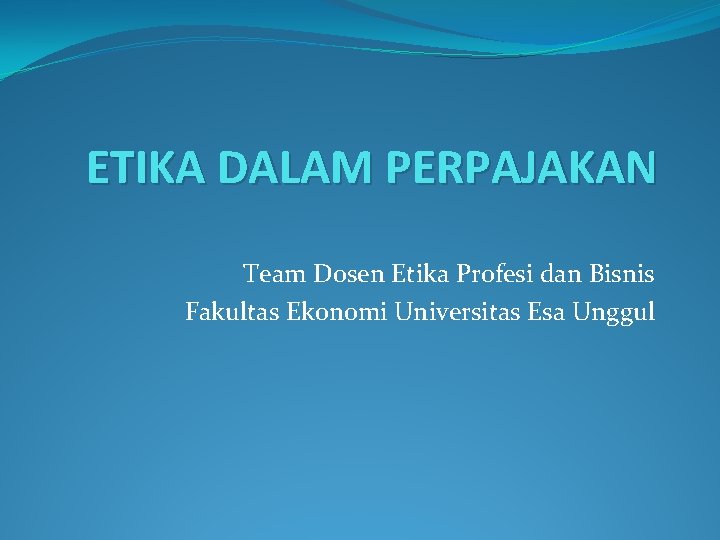 ETIKA DALAM PERPAJAKAN

Team Dosen Etika Profesi dan Bisnis
Fakultas Ekonomi Universitas Esa Unggul